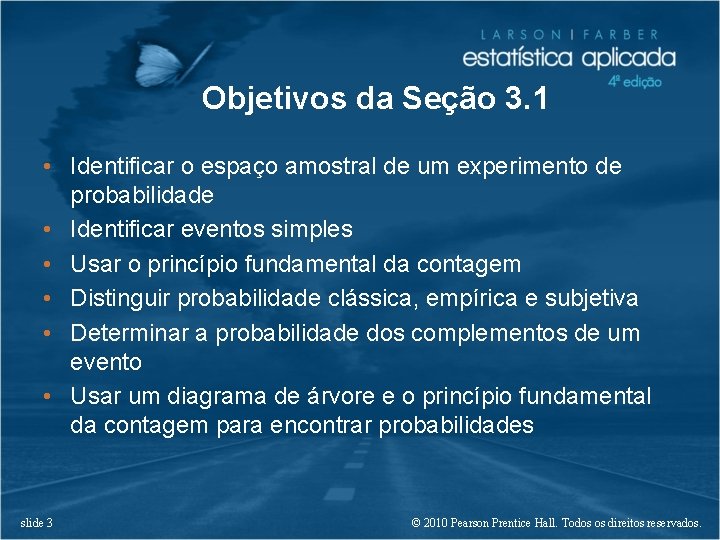 LARSON | FARBER
estatística aplicada
4ª edição

Objetivos da Seção 3.1

• Identificar o espaço amostral de um experimento de probabilidade
• Identificar eventos simples
• Usar o princípio fundamental da contagem
• Distinguir probabilidade clássica, empírica e subjetiva
• Determinar a probabilidade dos complementos de um evento
• Usar um diagrama de árvore e o princípio fundamental da contagem para encontrar probabilidades

slide 3

© 2010 Pearson Prentice Hall. Todos os direitos reservados.